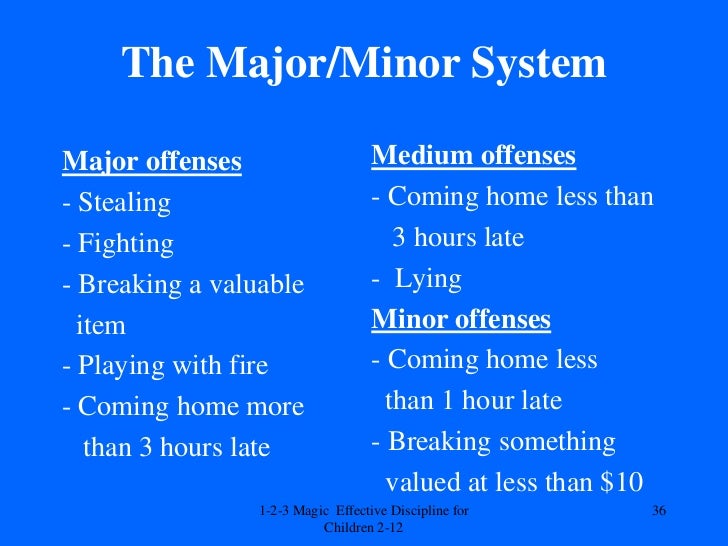 The Major/Minor System

Major offenses
- Stealing
- Fighting
- Breaking a valuable item
- Playing with fire
- Coming home more than 3 hours late

Medium offenses
- Coming home less than 3 hours late
- Lying

Minor offenses
- Coming home less than 1 hour late
- Breaking something valued at less than \$10

1-2-3 Magic Effective Discipline for Children 2-12

36